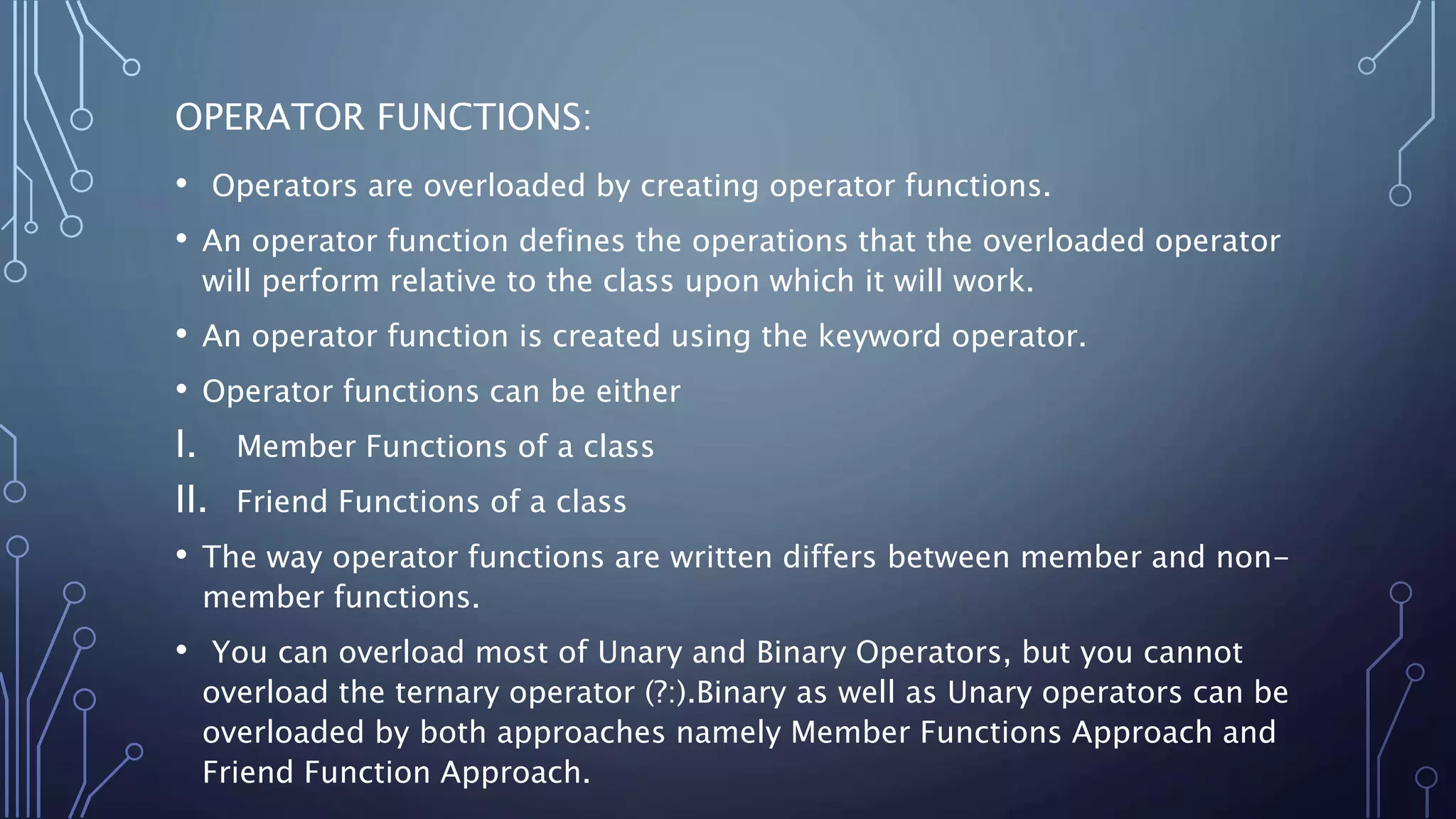 OPERATOR FUNCTIONS:

• Operators are overloaded by creating operator functions.

• An operator function defines the operations that the overloaded operator will perform relative to the class upon which it will work.

• An operator function is created using the keyword operator.

• Operator functions can be either

I. Member Functions of a class

II. Friend Functions of a class

• The way operator functions are written differs between member and non-member functions.

• You can overload most of Unary and Binary Operators, but you cannot overload the ternary operator (?:).Binary as well as Unary operators can be overloaded by both approaches namely Member Functions Approach and Friend Function Approach.